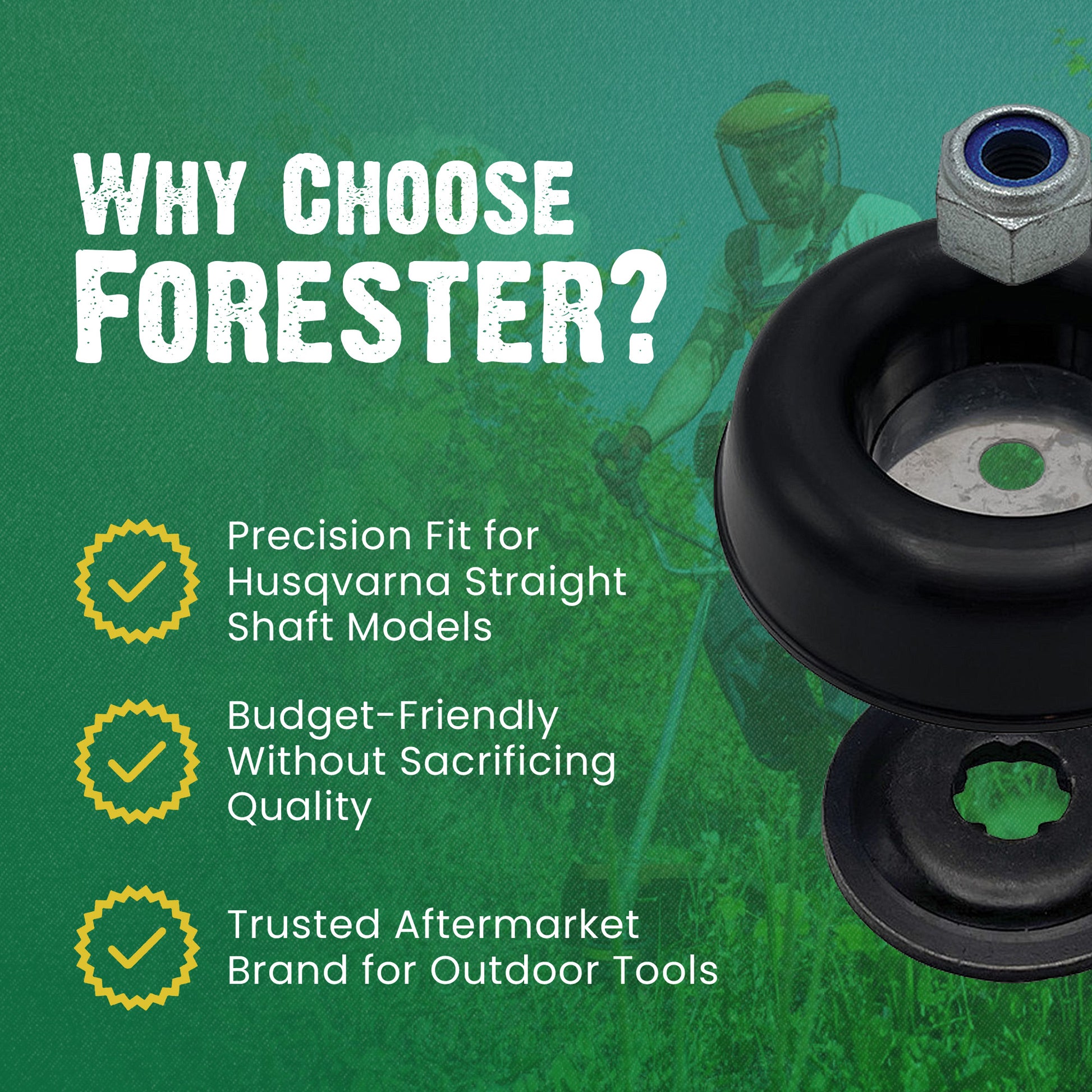 WHY CHOOSE FORESTER?

Precision Fit for Husqvarna Straight Shaft Models

Budget-Friendly Without Sacrificing Quality

Trusted Aftermarket Brand for Outdoor Tools